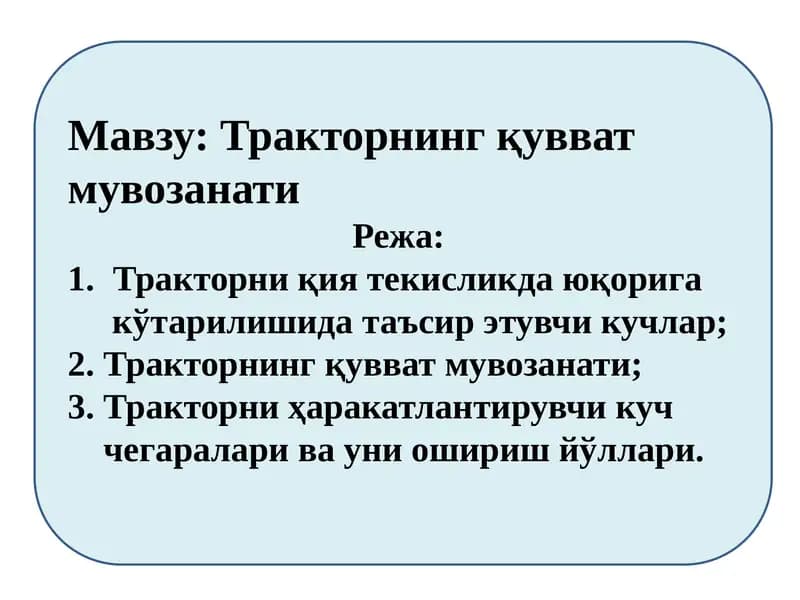 Мавзу: Тракторнинг қувват мувозанати

Режа:

1. Тракторни қия текисликда юқорига кўтарилишида таъсир этувчи кучлар;
2. Тракторнинг қувват мувозанати;
3. Тракторни ҳаракатлантирувчи куч чегаралари ва уни ошириш йўллари.